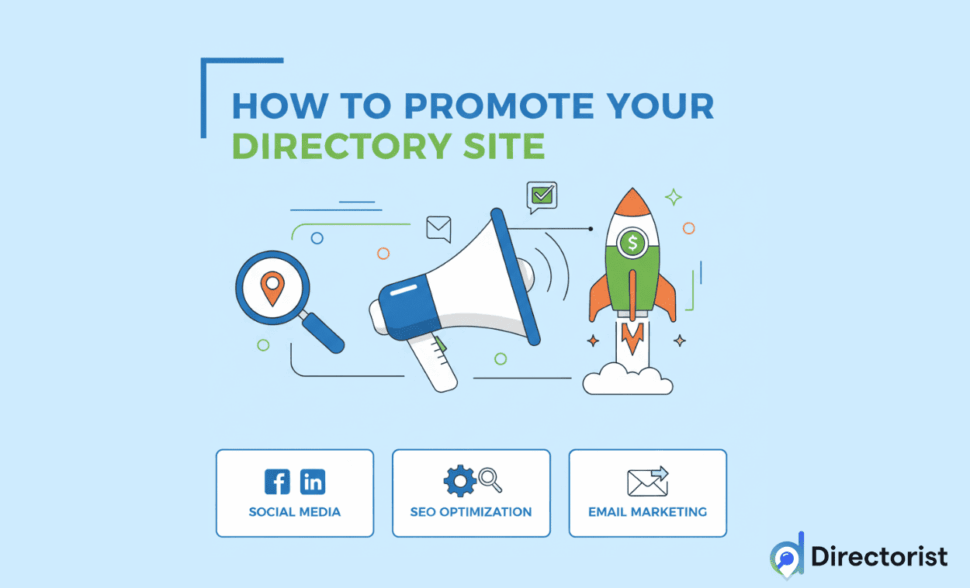 HOW TO PROMOTE YOUR DIRECTORY SITE

$

f in

SOCIAL MEDIA

SEO OPTIMIZATION

EMAIL MARKETING

Directorist